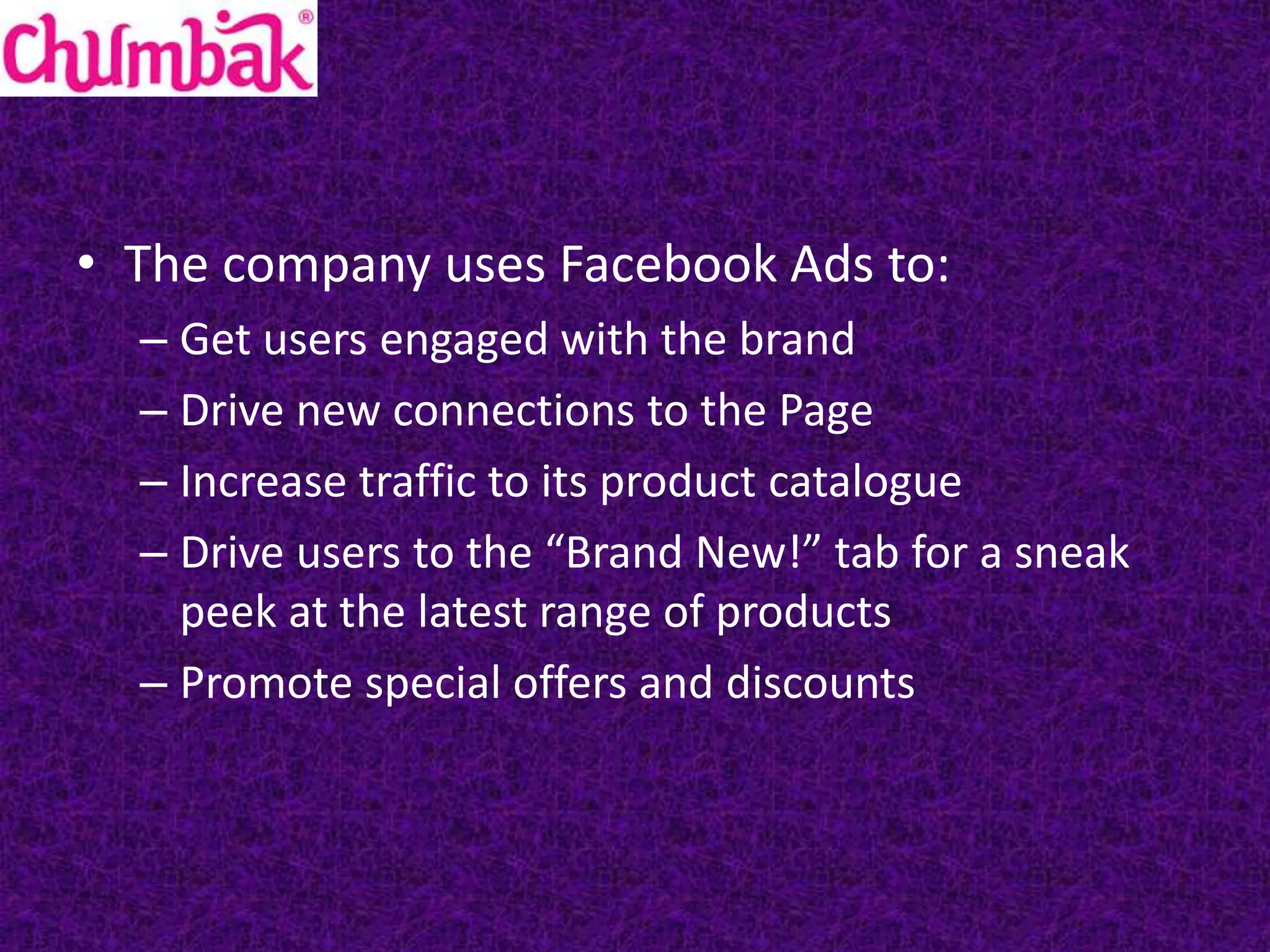 Chumbak®

• The company uses Facebook Ads to:
– Get users engaged with the brand
– Drive new connections to the Page
– Increase traffic to its product catalogue
– Drive users to the “Brand New!” tab for a sneak peek at the latest range of products
– Promote special offers and discounts